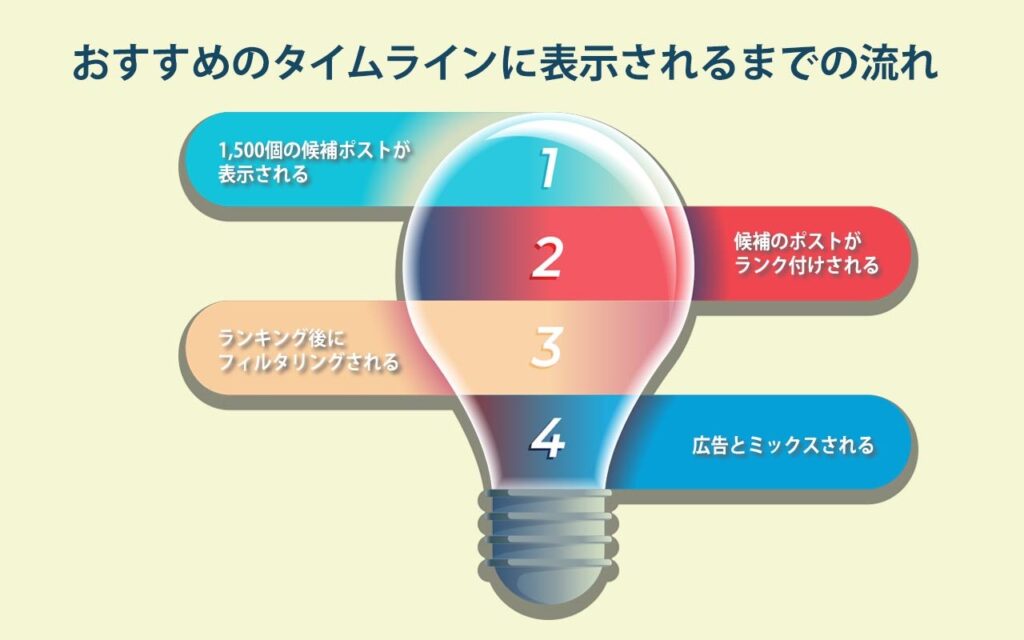 おすすめのタイムラインに表示されるまでの流れ

1,500個の候補ポストが表示される

1

2

候補のポストがランク付けされる

ランキング後にフィルタリングされる

3

4

広告とミックスされる